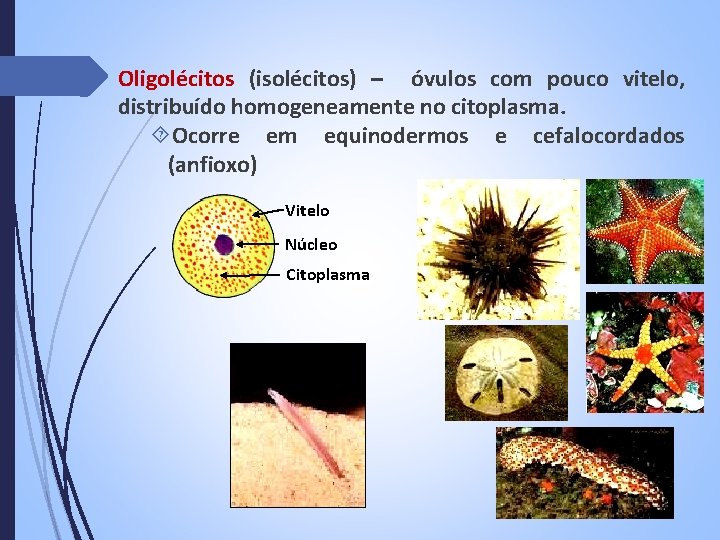 Oligolécitos (isolécitos) – óvulos com pouco vitelo, distribuído homogeneamente no citoplasma.

Ocorre em equinodermos e cefalocordados (anfioxo)

Vitelo
Núcleo
Citoplasma